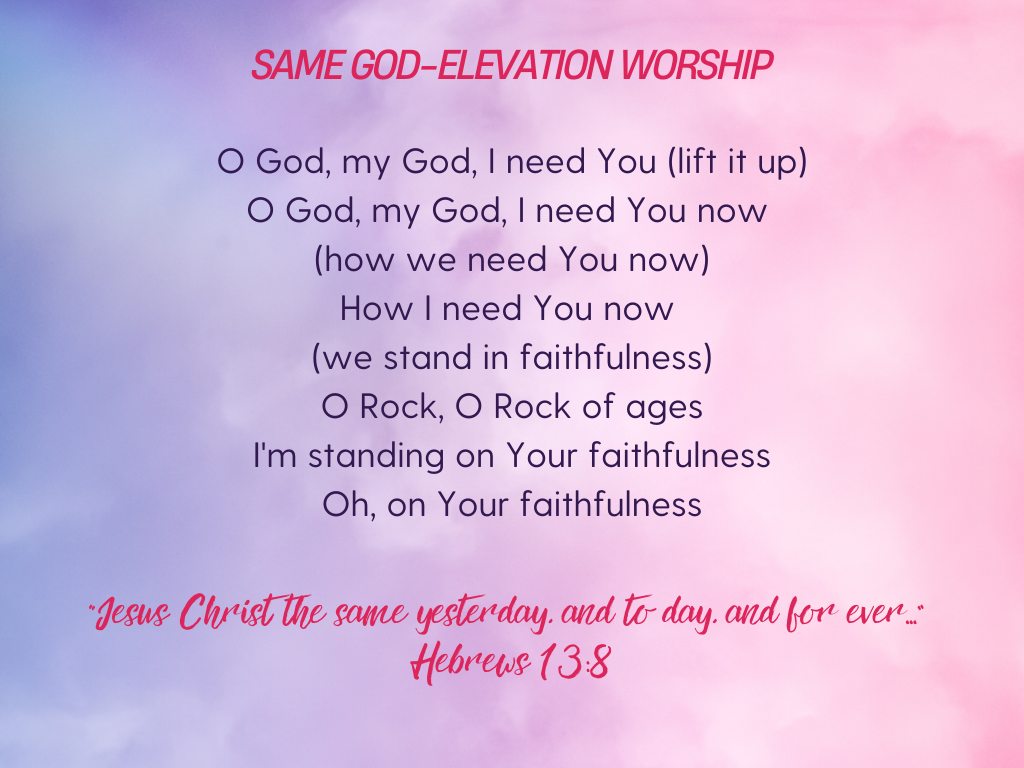 SAME GOD-ELEVATION WORSHIP

O God, my God, I need You (lift it up)
O God, my God, I need You now
(how we need You now)
How I need You now
(we stand in faithfulness)
O Rock, O Rock of ages
I'm standing on Your faithfulness
Oh, on Your faithfulness

"Jesus Christ the same yesterday, and to day, and for ever..."
Hebrews 13:8